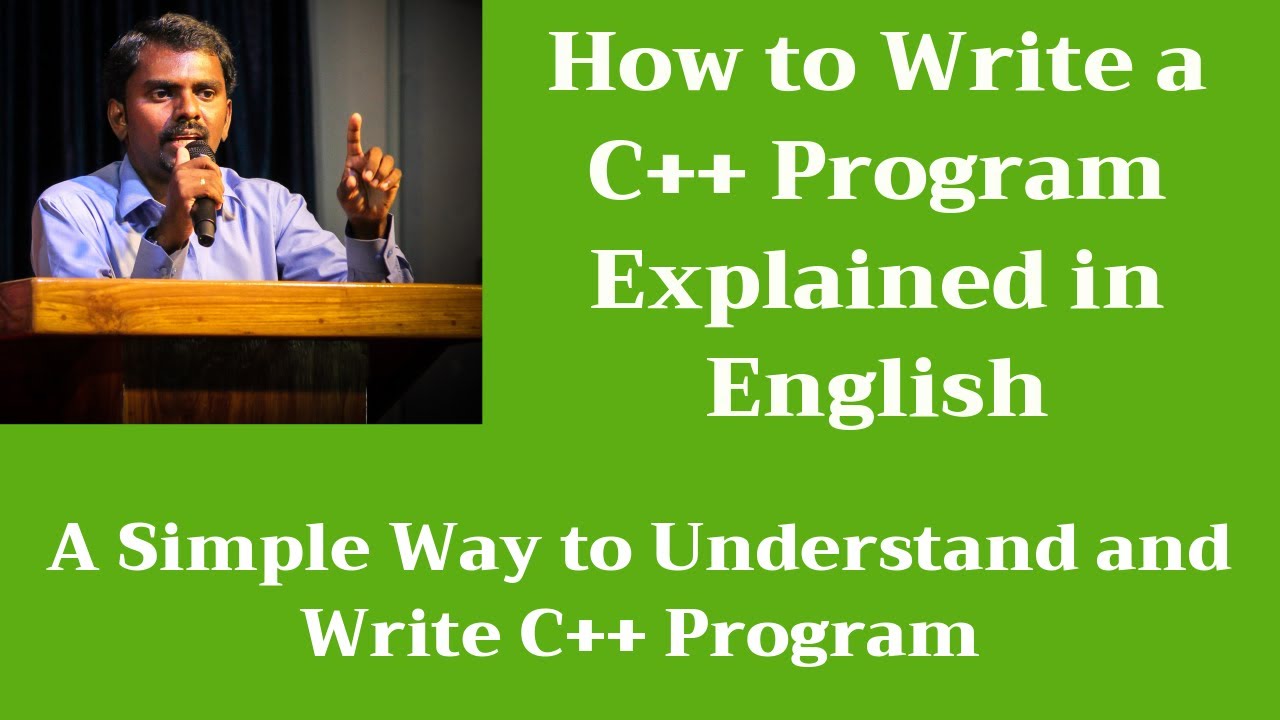 How to Write a C++ Program Explained in English

A Simple Way to Understand and Write C++ Program